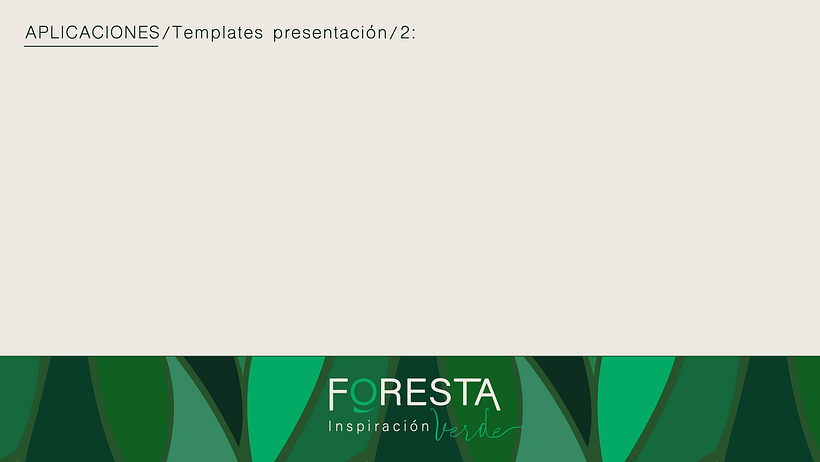 APLICACIONES/Templates presentación/2:

FORESTA
Inspiración Verde